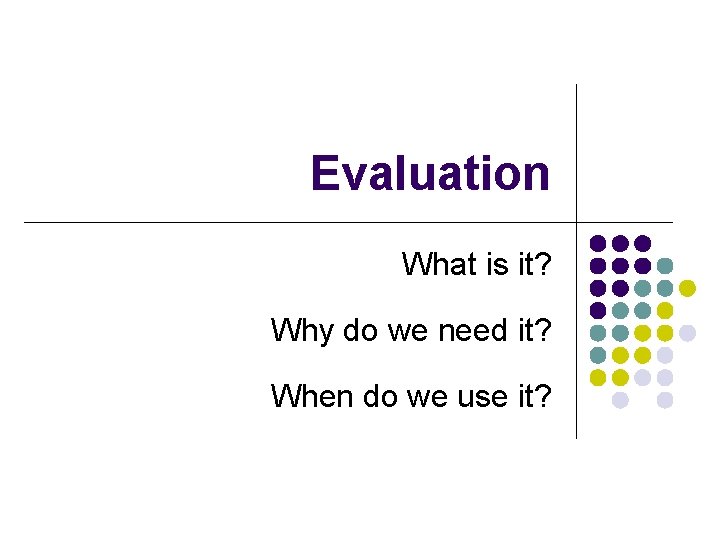 Evaluation

What is it?

Why do we need it?

When do we use it?